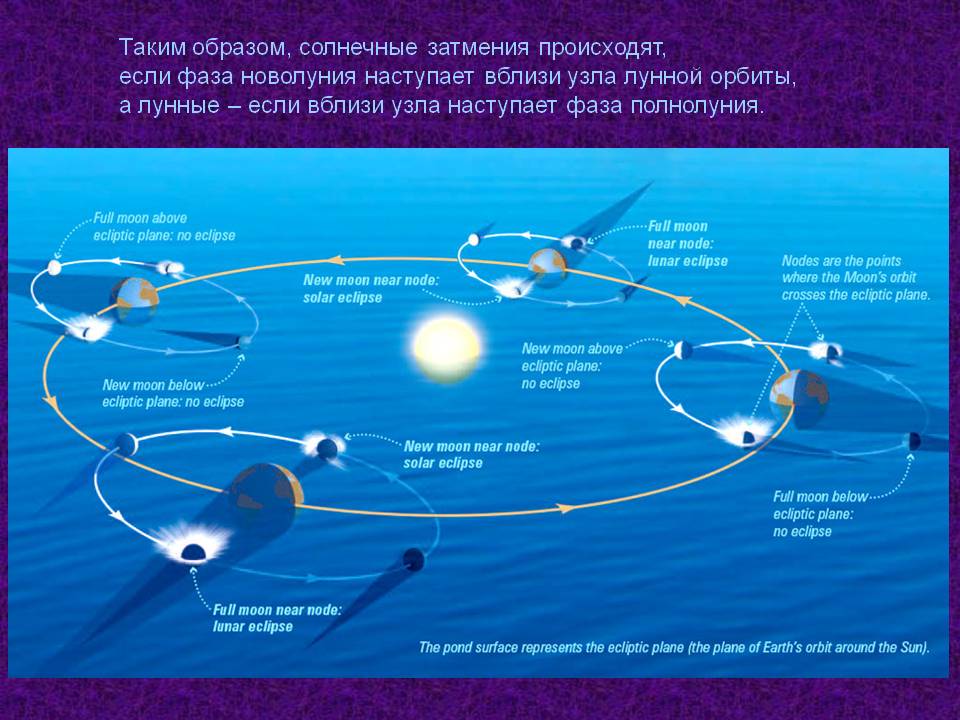 Таким образом, солнечные затмения происходят, если фаза новолуния наступает вблизи узла лунной орбиты, а лунные – если вблизи узла наступает фаза полнолуния.

Full moon above ecliptic plane: no eclipse

New moon near node: solar eclipse

Full moon near node: lunar eclipse

Nodes are the points where the Moon's orbit crosses the ecliptic plane.

New moon above ecliptic plane: no eclipse

New moon below ecliptic plane: no eclipse

New moon near node: solar eclipse

Full moon below ecliptic plane: no eclipse

Full moon near node: lunar eclipse

The pond surface represents the ecliptic plane (the plane of Earth's orbit around the Sun).